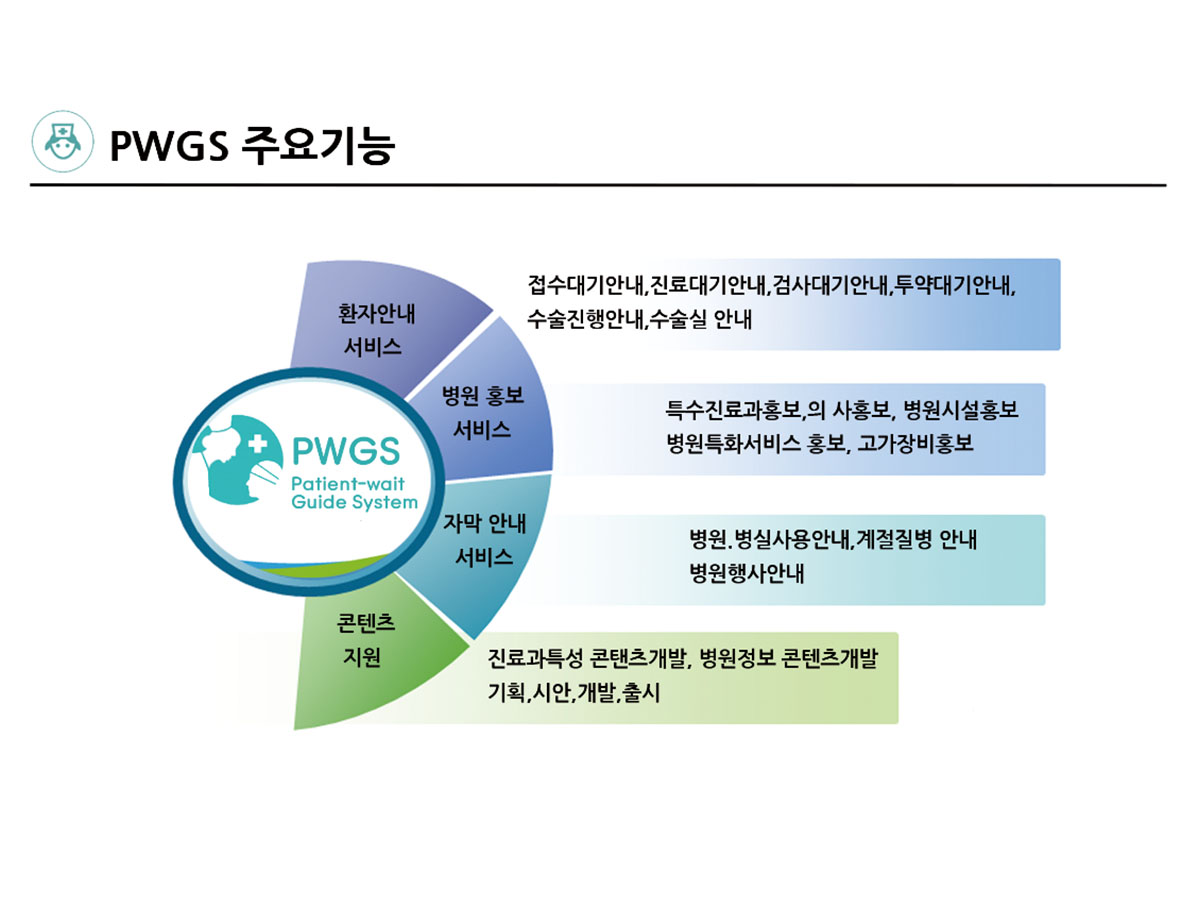 PWGS 주요기능

PWGS
Patient-wait
Guide System

환자안내 서비스

접수대기안내,진료대기안내,검사대기안내,투약대기안내, 수술진행안내,수술실 안내

병원 홍보 서비스

특수진료과홍보,의 사홍보, 병원시설홍보 병원특화서비스 홍보, 고가장비홍보

자막 안내 서비스

병원.병실사용안내,계절질병 안내 병원행사안내

콘텐츠 지원

진료과특성 콘탠츠개발, 병원정보 콘텐츠개발 기획,시안,개발,출시